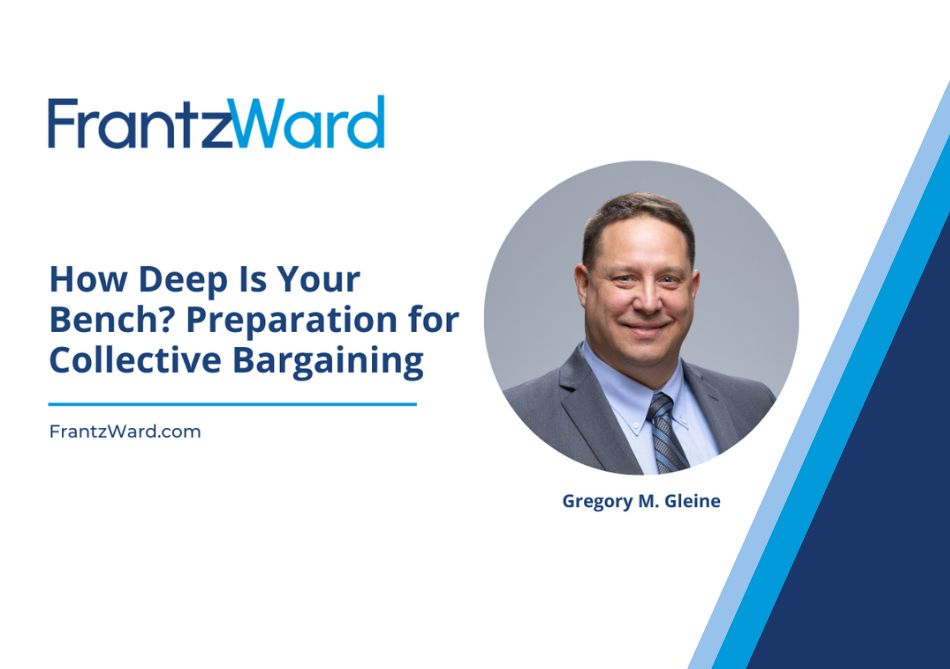 FrantzWard

How Deep Is Your Bench? Preparation for Collective Bargaining

FrantzWard.com

Gregory M. Gleine